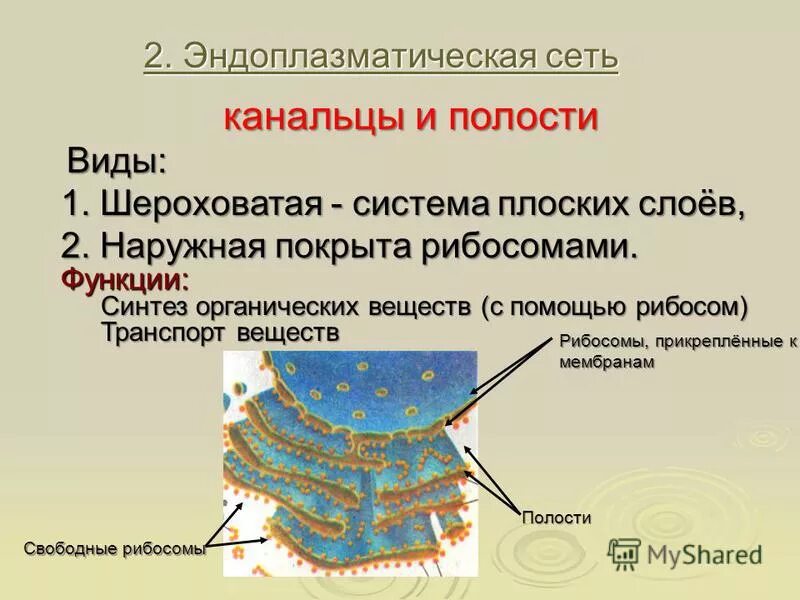 2. Эндоплазматическая сеть

канальцы и полости

Виды:

1. Шероховатая - система плоских слоёв,

2. Наружная покрыта рибосомами.

Функции:

Синтез органических веществ (с помощью рибосом)
Транспорт веществ

Рибосомы, прикреплённые к мембранам

Полости

Свободные рибосомы

MyShared